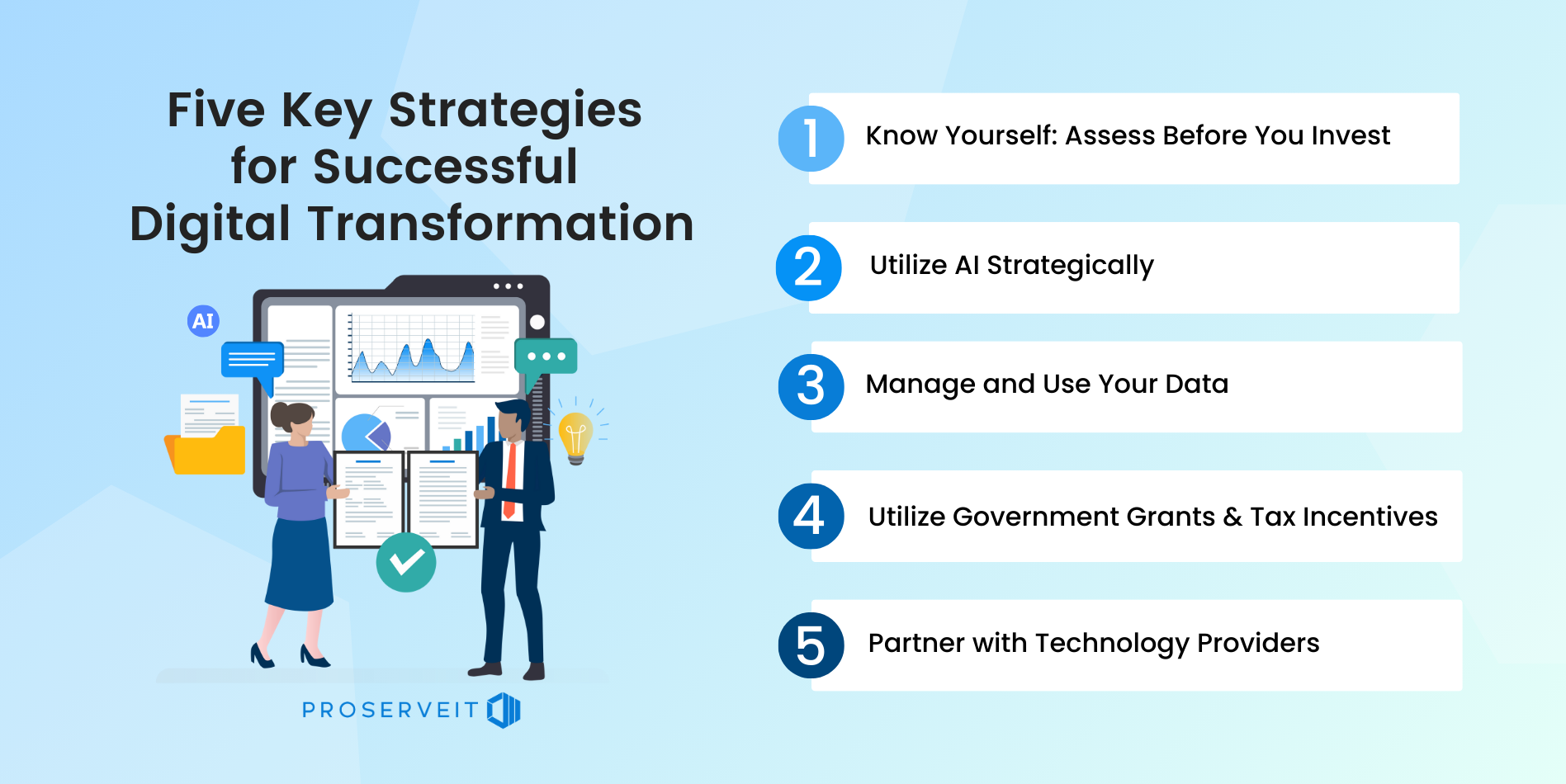 Five Key Strategies for Successful Digital Transformation

AI

PROSERVEIT

1 Know Yourself: Assess Before You Invest

2 Utilize AI Strategically

3 Manage and Use Your Data

4 Utilize Government Grants & Tax Incentives

5 Partner with Technology Providers